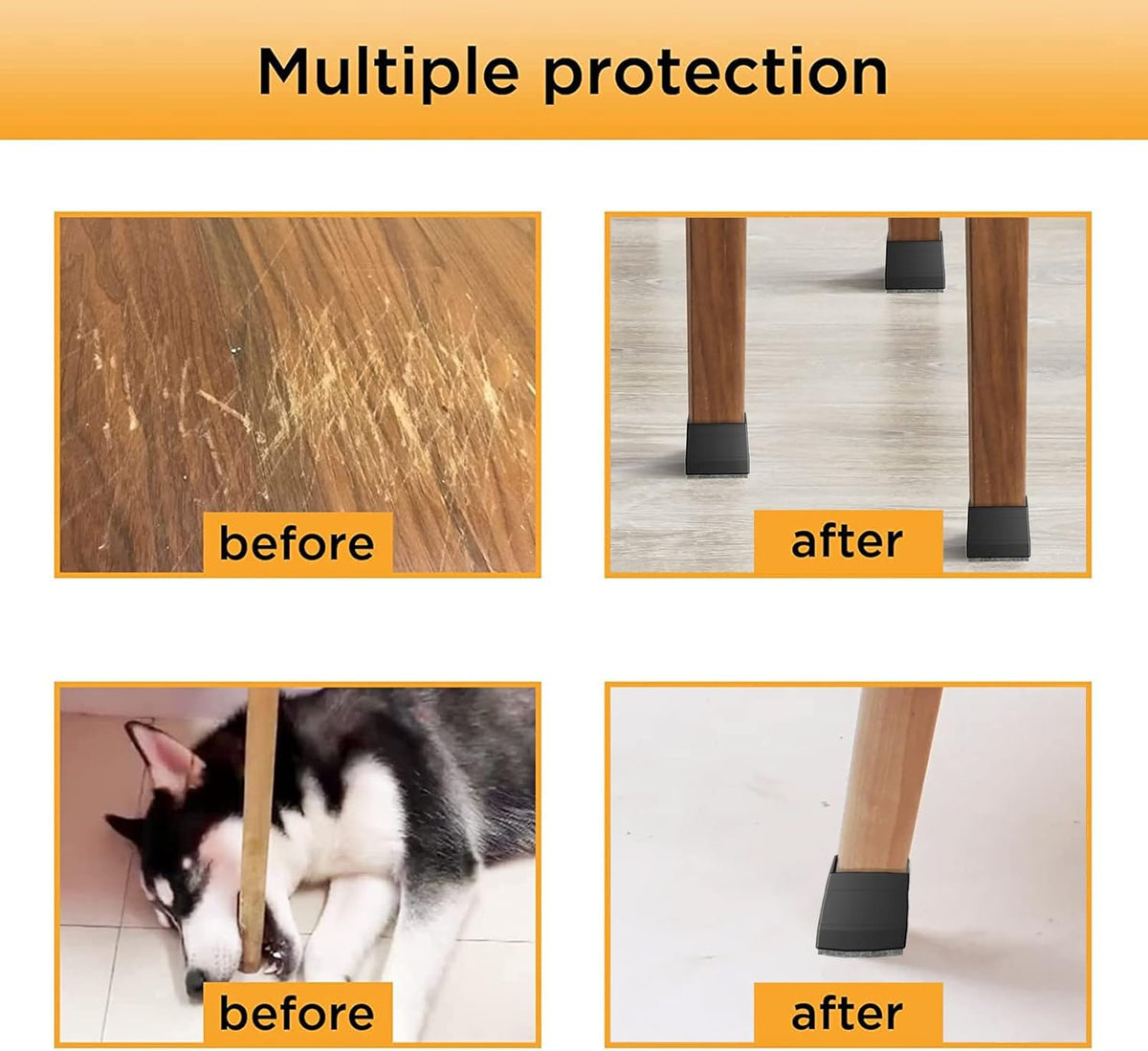 Multiple protection

before

after

before

after